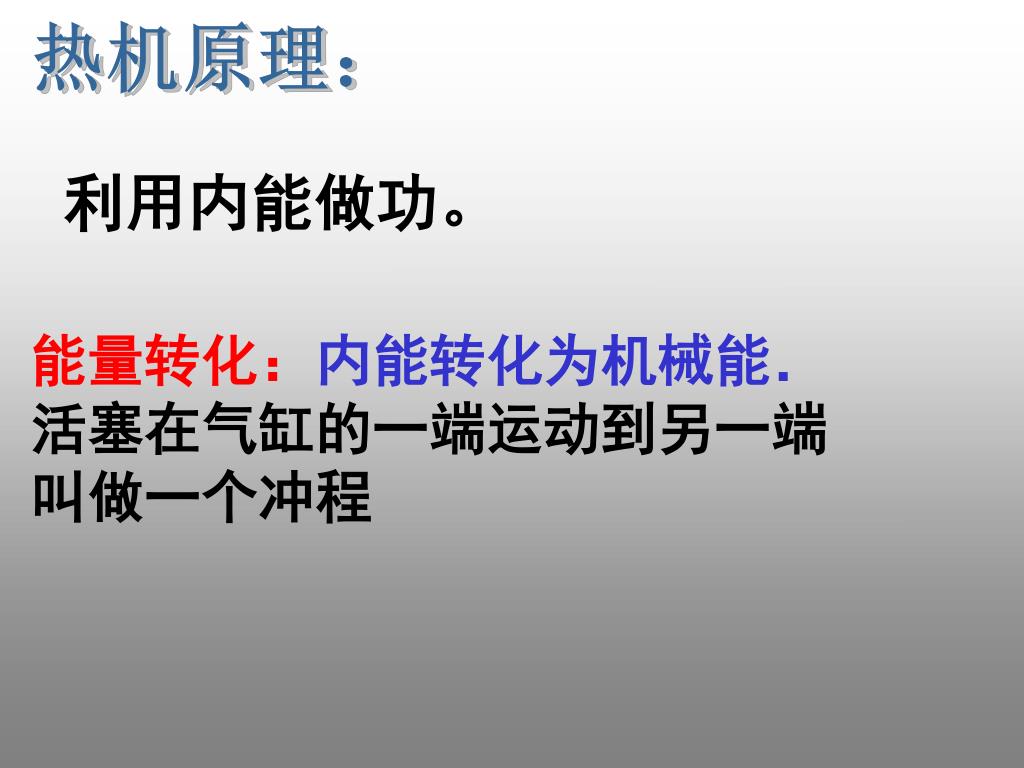 热机原理：

利用内能做功。

能量转化：内能转化为机械能.
活塞在气缸的一端运动到另一端叫做一个冲程